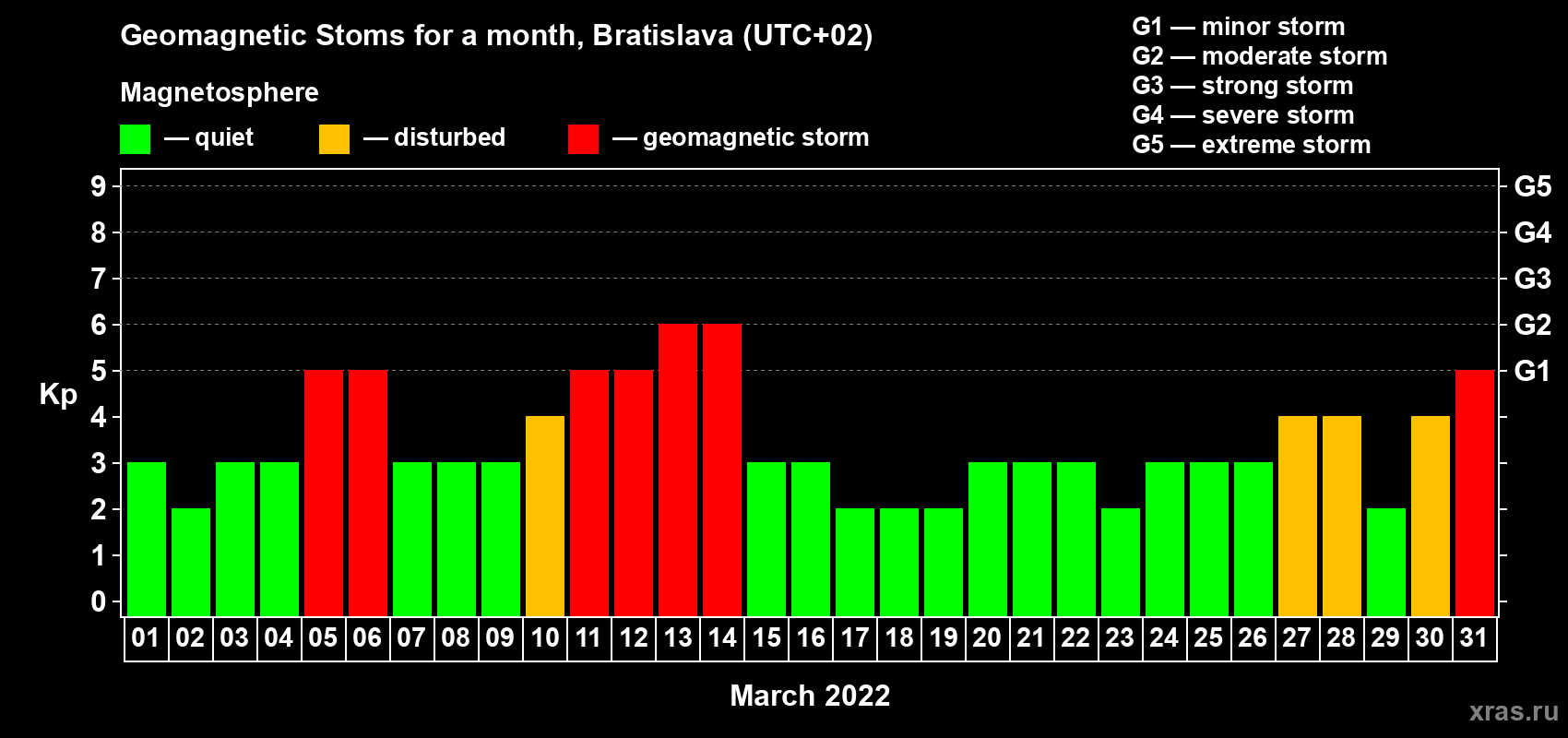 Geomagnetic Stoms for a month, Bratislava (UTC+02)

Magnetosphere

— quiet — disturbed — geomagnetic storm

G1 — minor storm
G2 — moderate storm
G3 — strong storm
G4 — severe storm
G5 — extreme storm

Kp

9
8
7
6
5
4
3
2
1
0

G5
G4
G3
G2
G1

01 02 03 04 05 06 07 08 09 10 11 12 13 14 15 16 17 18 19 20 21 22 23 24 25 26 27 28 29 30 31

March 2022

xras.ru